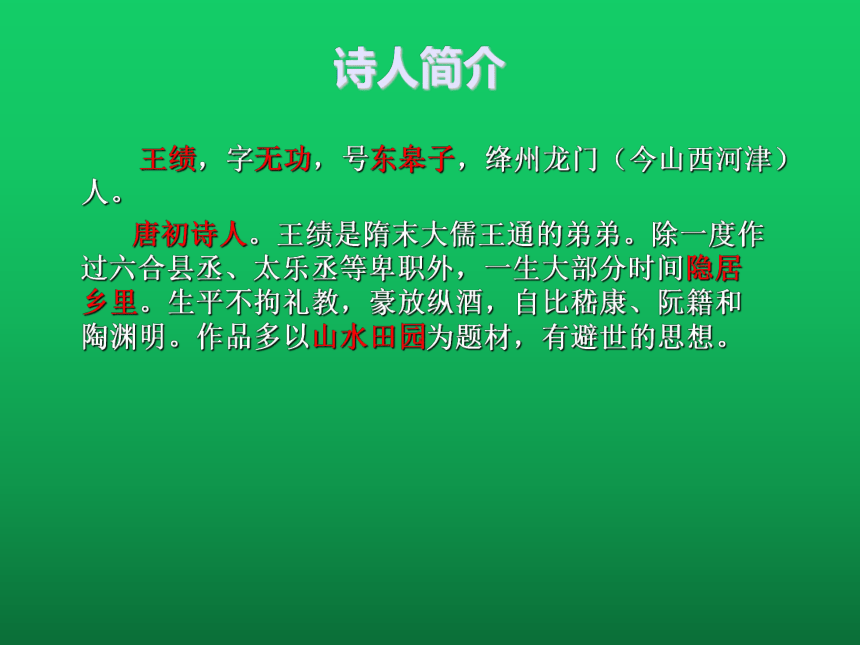 诗人简介

王绩，字无功，号东皋子，绛州龙门（今山西河津）人。

唐初诗人。王绩是隋末大儒王通的弟弟。除一度作过六合县丞、太乐丞等卑职外，一生大部分时间隐居乡里。生平不拘礼教，豪放纵酒，自比嵇康、阮籍和陶渊明。作品多以山水田园为题材，有避世的思想。